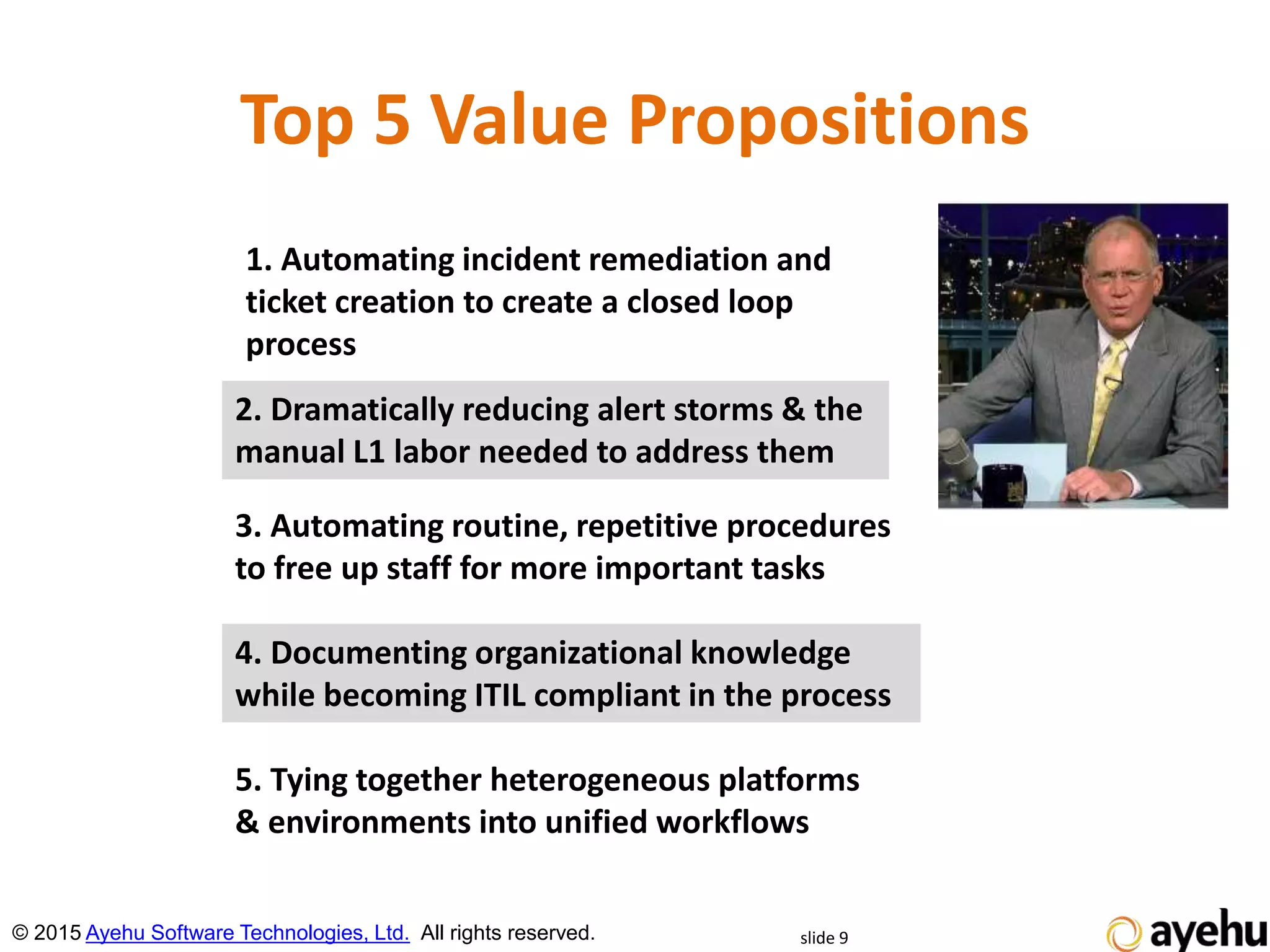 Top 5 Value Propositions

1. Automating incident remediation and ticket creation to create a closed loop process

2. Dramatically reducing alert storms & the manual L1 labor needed to address them

3. Automating routine, repetitive procedures to free up staff for more important tasks

4. Documenting organizational knowledge while becoming ITIL compliant in the process

5. Tying together heterogeneous platforms & environments into unified workflows

© 2015 Ayehu Software Technologies, Ltd. All rights reserved.

slide 9

ayehu